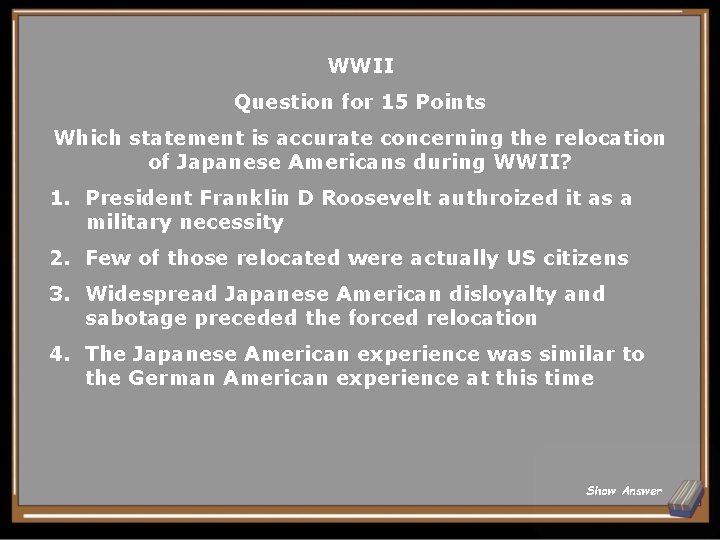 WWII

Question for 15 Points

Which statement is accurate concerning the relocation of Japanese Americans during WWII?

1. President Franklin D Roosevelt authroized it as a military necessity

2. Few of those relocated were actually US citizens

3. Widespread Japanese American disloyalty and sabotage preceded the forced relocation

4. The Japanese American experience was similar to the German American experience at this time

Show Answer